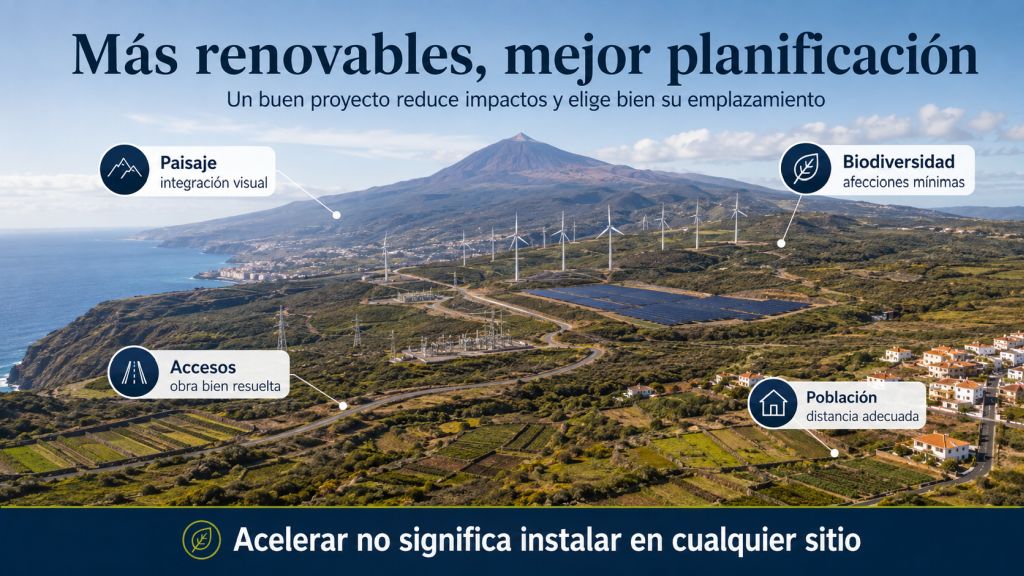 Más renovables, mejor planificación

Un buen proyecto reduce impactos y elige bien su emplazamiento

Paisaje
integración visual

Biodiversidad
afecciones mínimas

Accesos
obra bien resuelta

Población
distancia adecuada

Acelerar no significa instalar en cualquier sitio